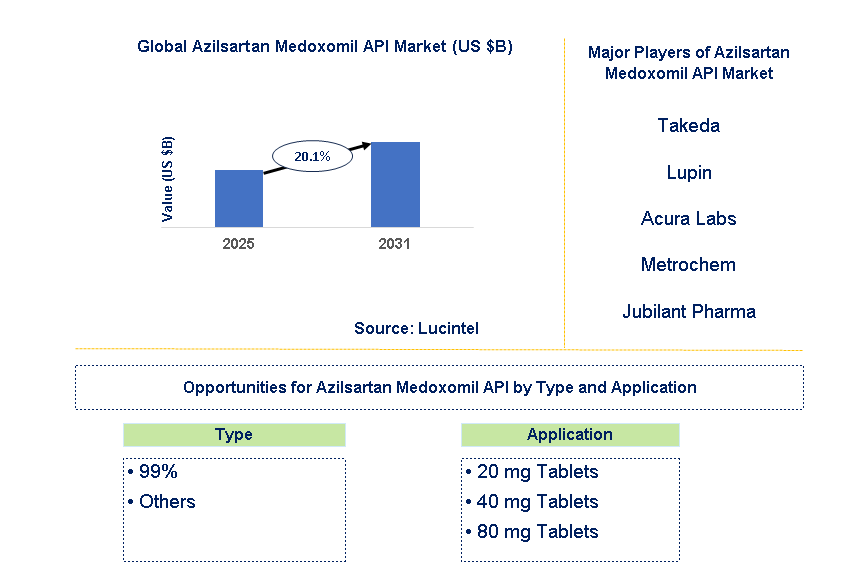 Global Azilsartan Medoxomil API Market (US $B)

Value (US $B)

20.1%

2025

2031

Source: Lucintel

Major Players of Azilsartan Medoxomil API Market

Takeda

Lupin

Acura Labs

Metrochem

Jubilant Pharma

Opportunities for Azilsartan Medoxomil API by Type and Application

Type

• 99%
• Others

Application

• 20 mg Tablets
• 40 mg Tablets
• 80 mg Tablets